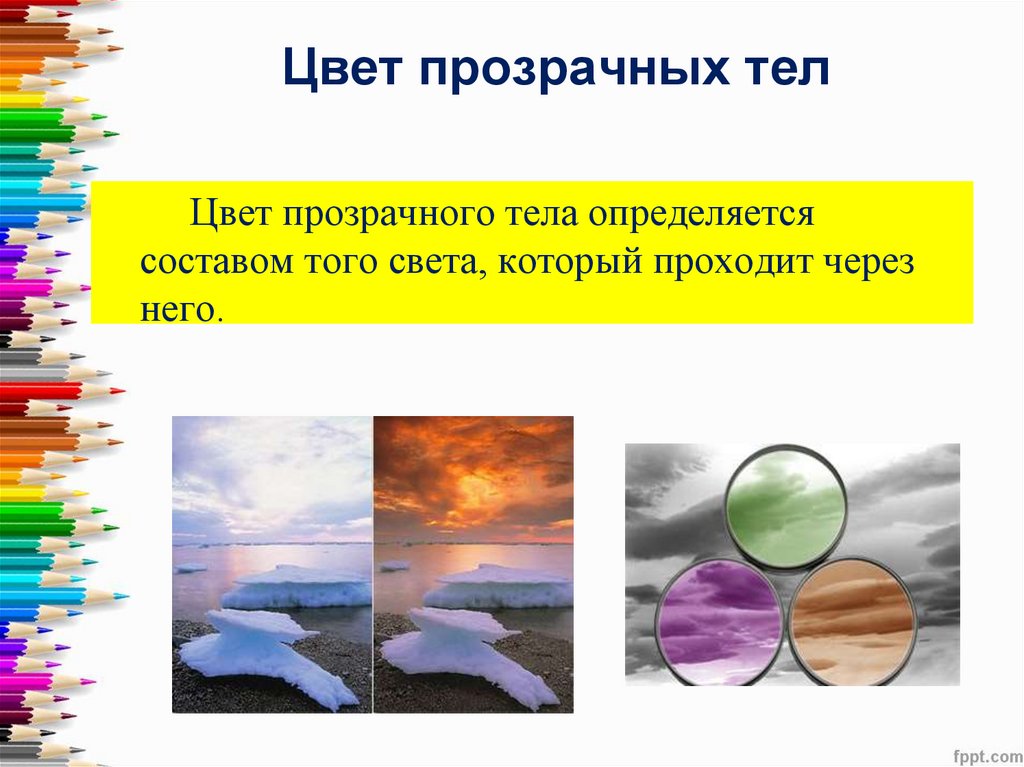 Цвет прозрачных тел

Цвет прозрачного тела определяется составом того света, который проходит через него.

fppt.com